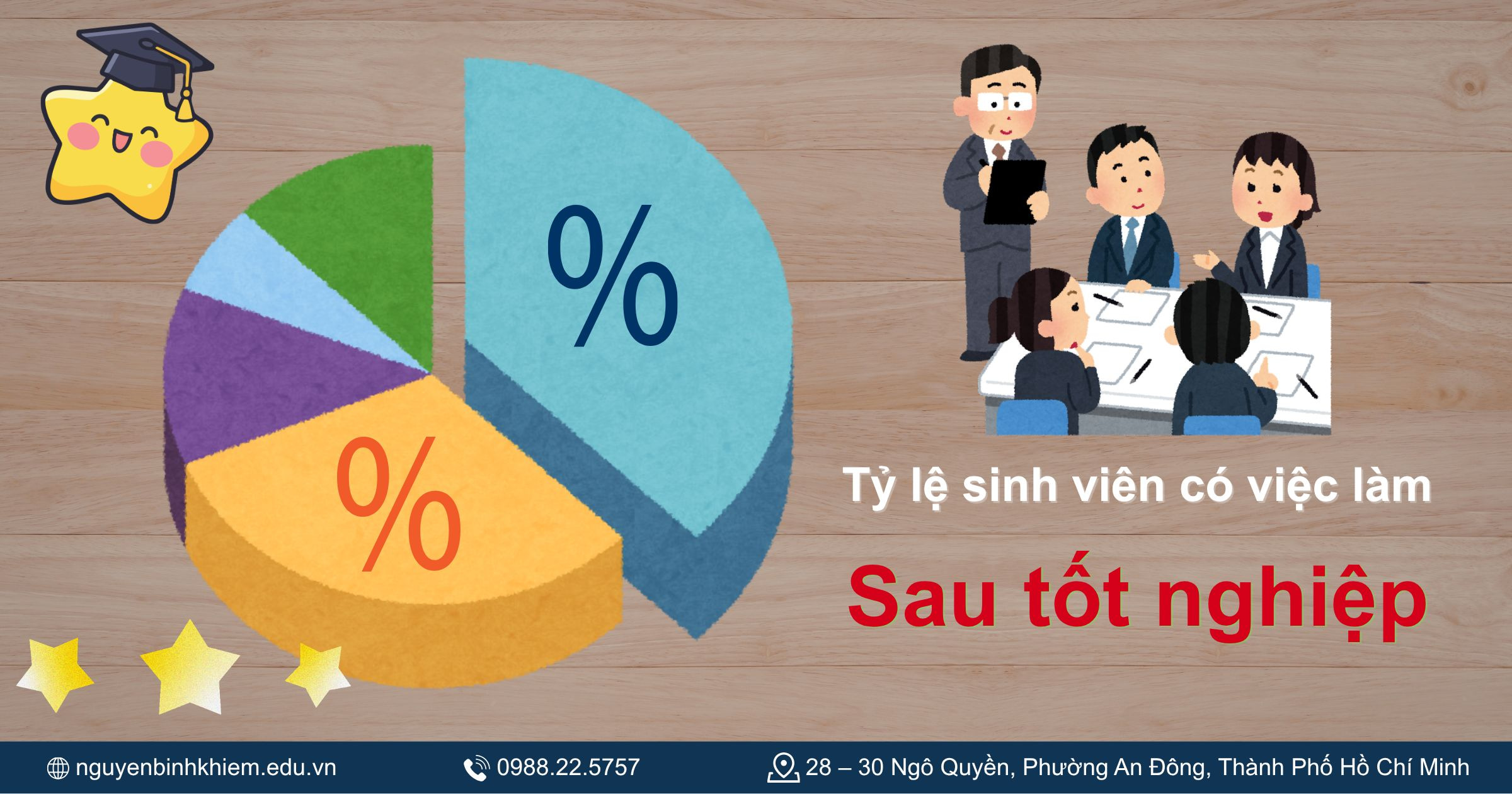 %

%

Tỷ lệ sinh viên có việc làm

Sau tốt nghiệp

nguyenbinhkhiem.edu.vn 0988.22.5757 28 – 30 Ngô Quyền, Phường An Đông, Thành Phố Hồ Chí Minh